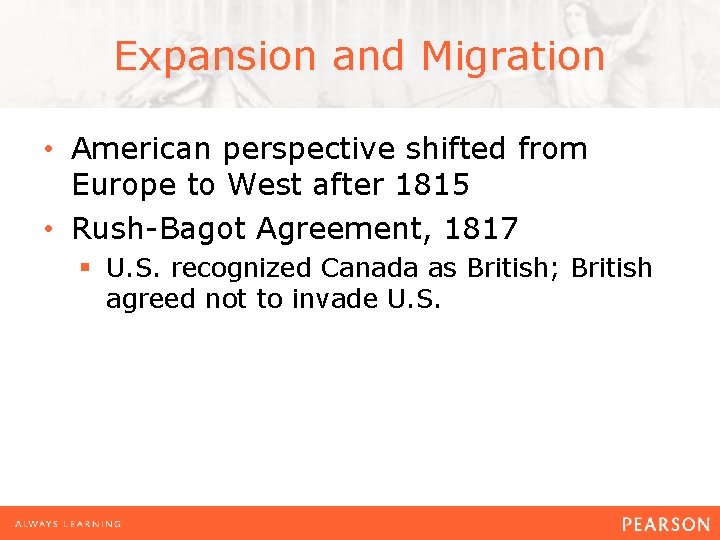 Expansion and Migration

• American perspective shifted from Europe to West after 1815

• Rush-Bagot Agreement, 1817

▪ U.S. recognized Canada as British; British agreed not to invade U.S.

ALWAYS LEARNING

PEARSON